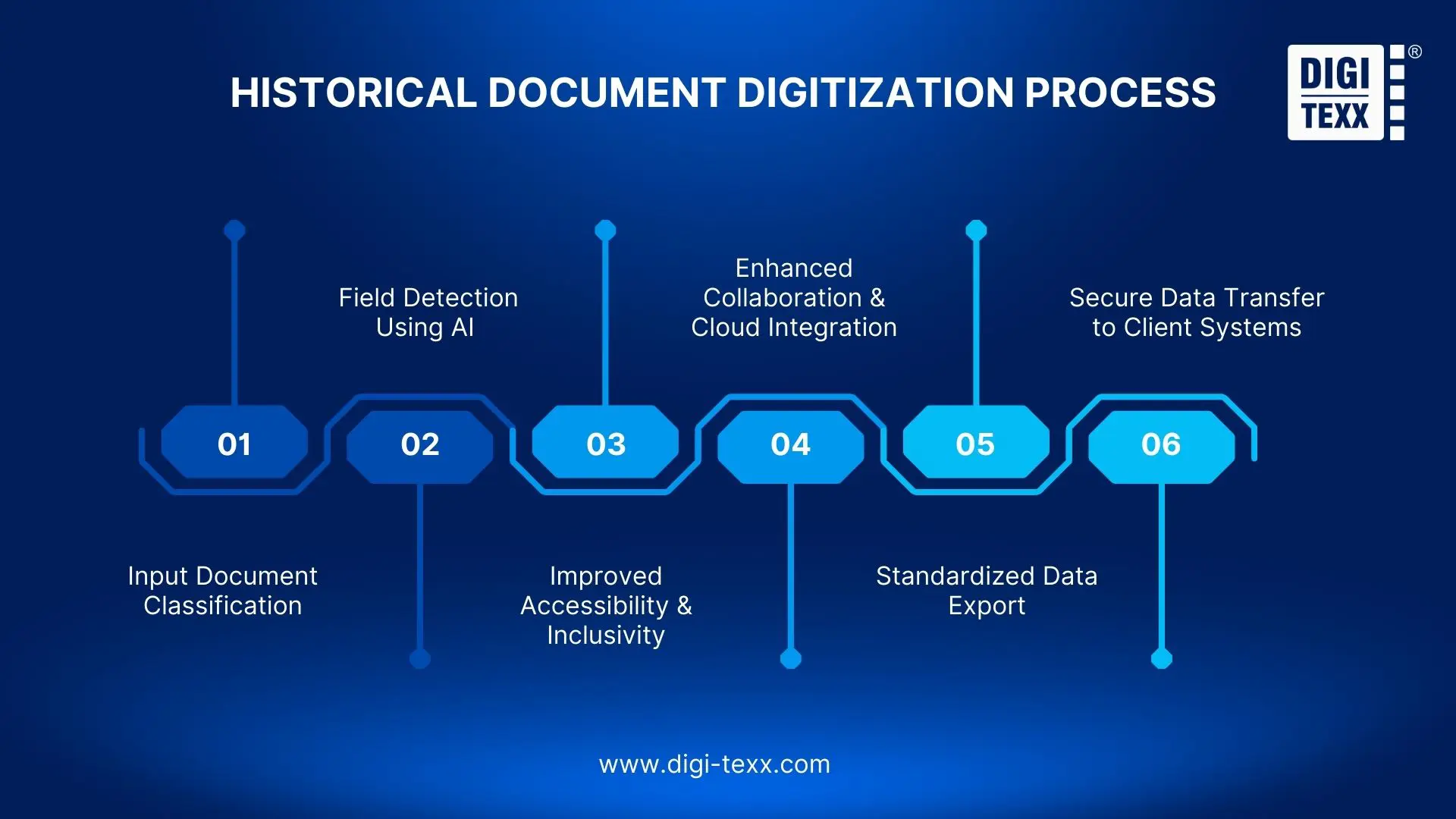 HISTORICAL DOCUMENT DIGITIZATION PROCESS

DIGI TEXX ®

01

Input Document Classification

02

Field Detection Using AI

03

Improved Accessibility & Inclusivity

04

Enhanced Collaboration & Cloud Integration

05

Standardized Data Export

06

Secure Data Transfer to Client Systems

www.digi-texx.com